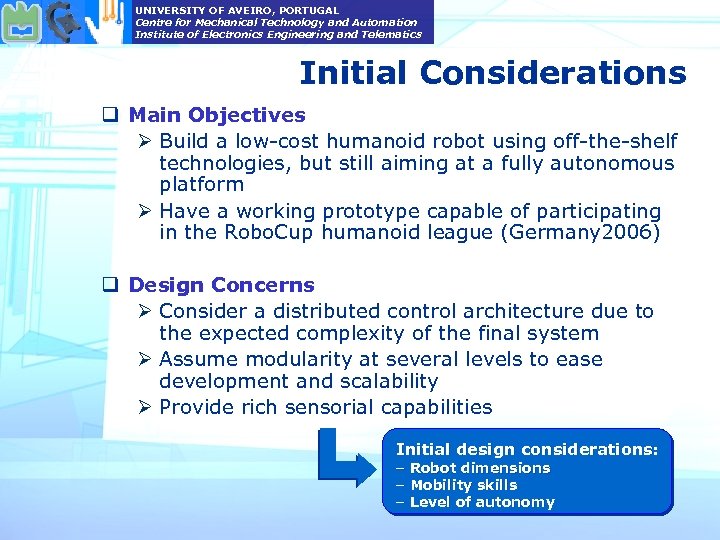 UNIVERSITY OF AVEIRO, PORTUGAL
Centre for Mechanical Technology and Automation
Institute of Electronics Engineering and Telematics

Initial Considerations

❑ Main Objectives
➢ Build a low-cost humanoid robot using off-the-shelf technologies, but still aiming at a fully autonomous platform
➢ Have a working prototype capable of participating in the RoboCup humanoid league (Germany2006)

❑ Design Concerns
➢ Consider a distributed control architecture due to the expected complexity of the final system
➢ Assume modularity at several levels to ease development and scalability
➢ Provide rich sensorial capabilities

Initial design considerations:
– Robot dimensions
– Mobility skills
– Level of autonomy